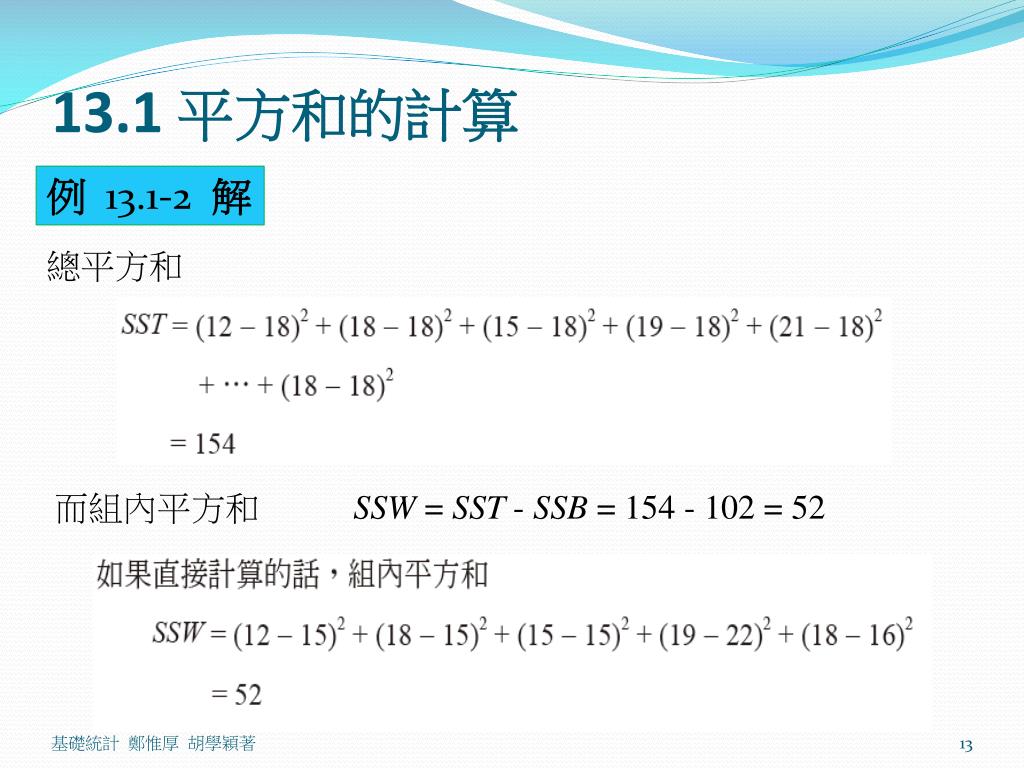 13.1 平方和的計算

例 13.1-2 解

總平方和

$SST = (12-18)^2 + (18-18)^2 + (15-18)^2 + (19-18)^2 + (21-18)^2$
$+ \cdots + (18-18)^2$
$= 154$

而組內平方和 $SSW = SST - SSB = 154 - 102 = 52$

如果直接計算的話，組內平方和

$SSW = (12-15)^2 + (18-15)^2 + (15-15)^2 + (19-22)^2 + (18-16)^2$
$= 52$

基礎統計 鄭惟厚 胡學穎著

13